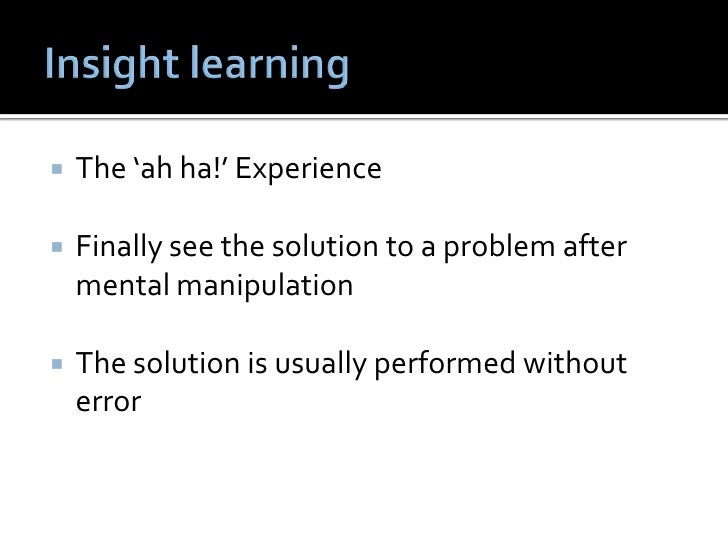 Insight learning

▪ The ‘ah ha!’ Experience

▪ Finally see the solution to a problem after mental manipulation

▪ The solution is usually performed without error